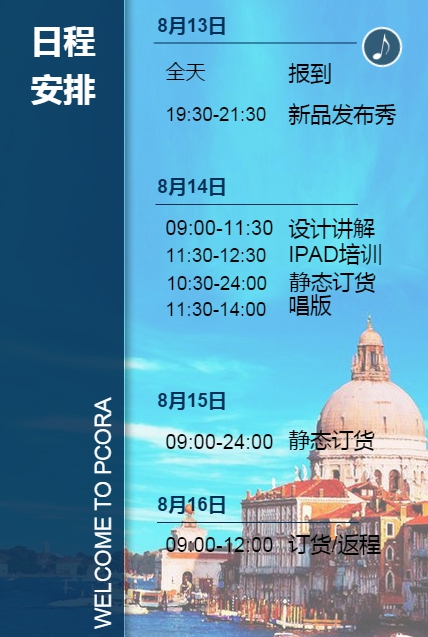 日程
安排

WELCOME TO PCORA

8月13日

全天 报到

19:30-21:30 新品发布秀

8月14日

09:00-11:30 设计讲解
11:30-12:30 IPAD培训
10:30-24:00 静态订货
11:30-14:00 唱版

8月15日

09:00-24:00 静态订货

8月16日

09:00-12:00 订货/返程